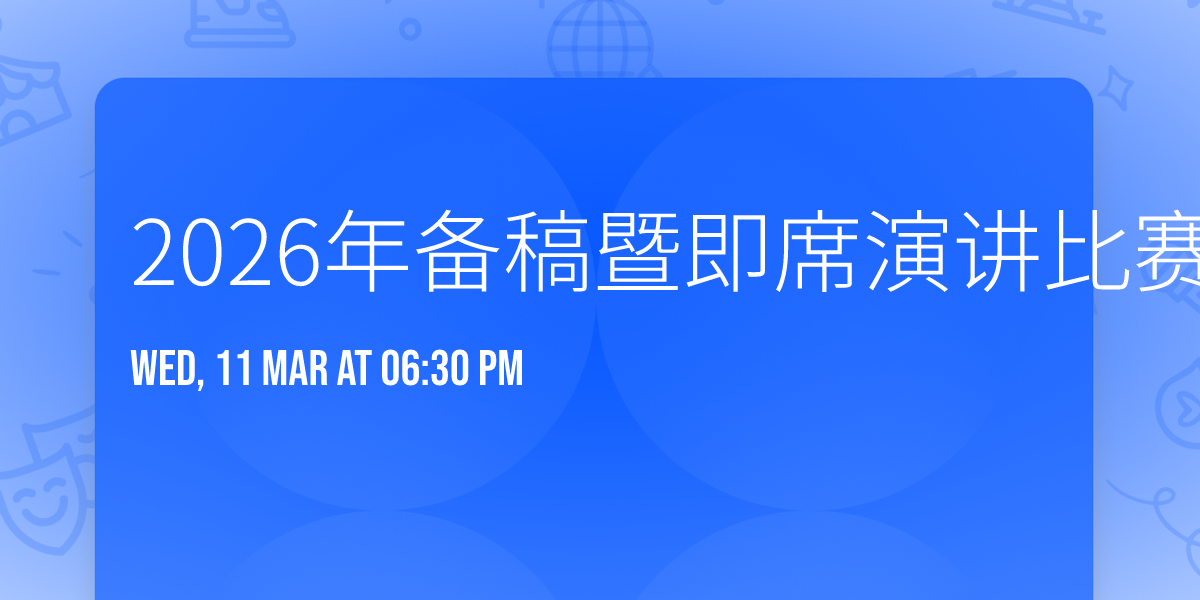 2026年备稿暨即席演讲比赛

WED, 11 MAR AT 06:30 PM